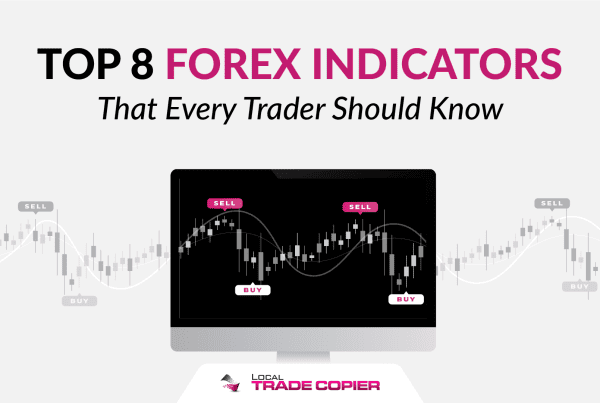 TOP 8 FOREX INDICATORS
That Every Trader Should Know

SELL
BUY
SELL
SELL
BUY
BUY
SELL
BUY

LOCAL
TRADE COPIER